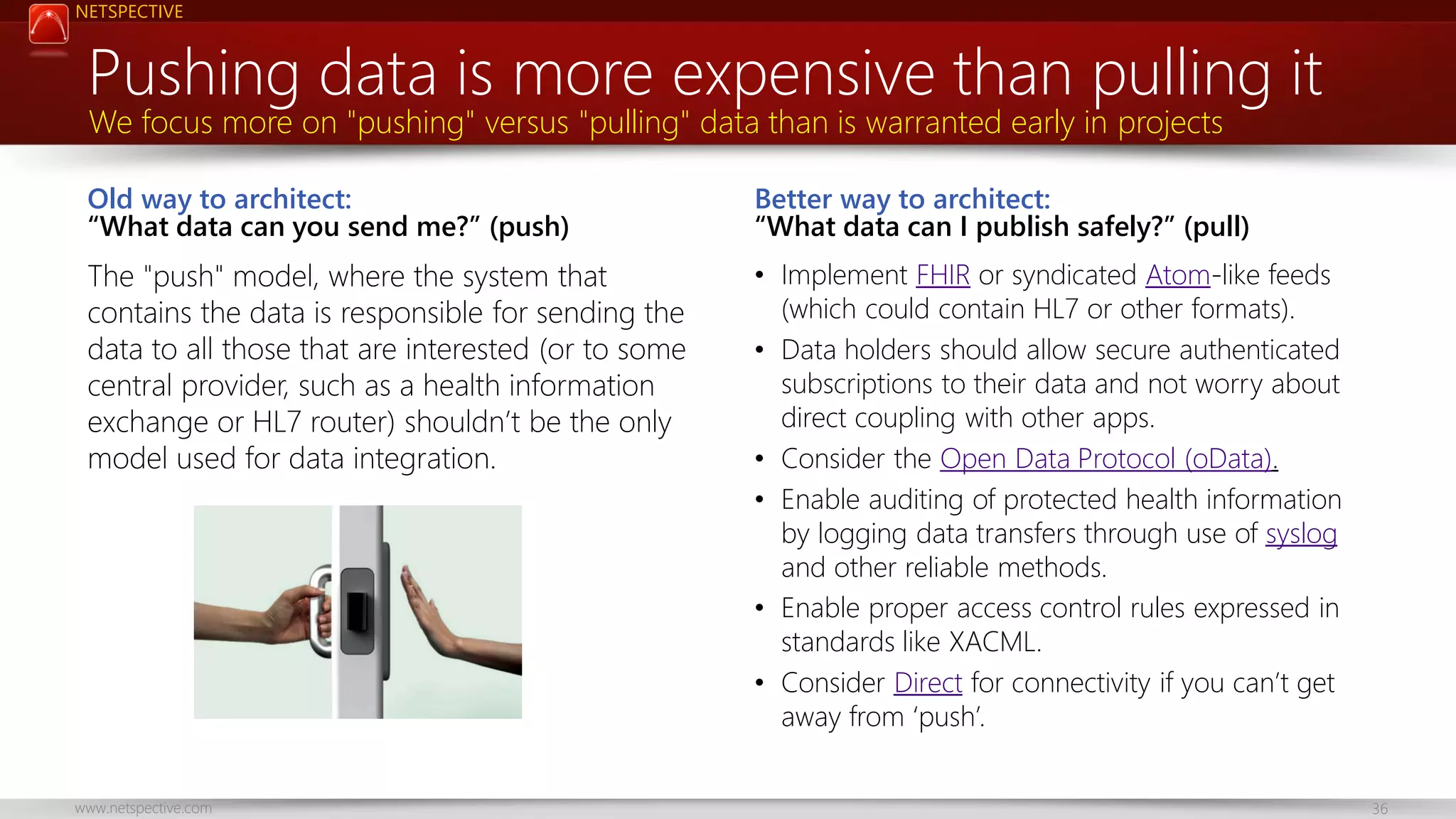 NETSPECTIVE

Pushing data is more expensive than pulling it
We focus more on "pushing" versus "pulling" data than is warranted early in projects

Old way to architect:
“What data can you send me?” (push)

The "push" model, where the system that contains the data is responsible for sending the data to all those that are interested (or to some central provider, such as a health information exchange or HL7 router) shouldn’t be the only model used for data integration.

Better way to architect:
“What data can I publish safely?” (pull)

• Implement FHIR or syndicated Atom-like feeds (which could contain HL7 or other formats).
• Data holders should allow secure authenticated subscriptions to their data and not worry about direct coupling with other apps.
• Consider the Open Data Protocol (oData).
• Enable auditing of protected health information by logging data transfers through use of syslog and other reliable methods.
• Enable proper access control rules expressed in standards like XACML.
• Consider Direct for connectivity if you can’t get away from ‘push’.

www.netspective.com

36